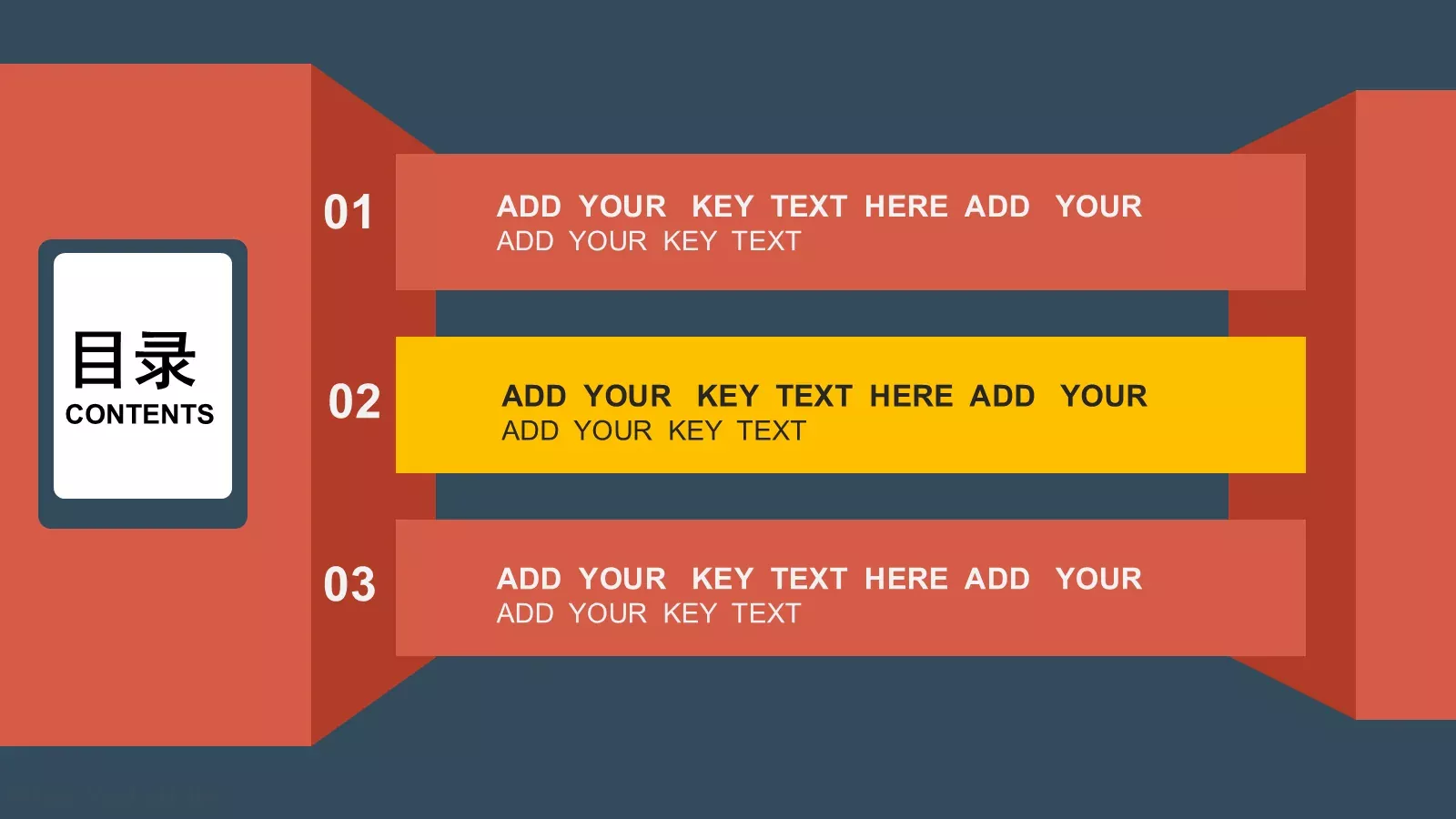 目录
CONTENTS

01
ADD YOUR KEY TEXT HERE ADD YOUR
ADD YOUR KEY TEXT

02
ADD YOUR KEY TEXT HERE ADD YOUR
ADD YOUR KEY TEXT

03
ADD YOUR KEY TEXT HERE ADD YOUR
ADD YOUR KEY TEXT